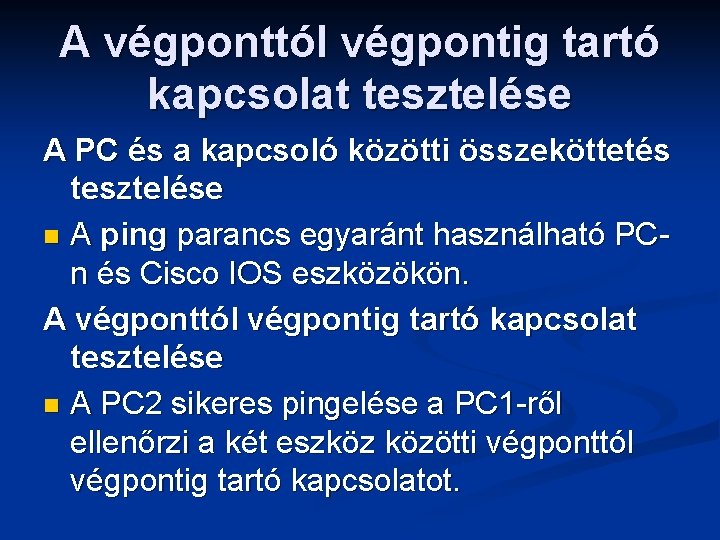 A végponttól végpontig tartó kapcsolat tesztelése

A PC és a kapcsoló közötti összeköttetés tesztelése

A ping parancs egyaránt használható PC-n és Cisco IOS eszközökön.

A végponttól végpontig tartó kapcsolat tesztelése

A PC2 sikeres pingelése a PC1-ről ellenőrzi a két eszköz közötti végponttól végpontig tartó kapcsolatot.